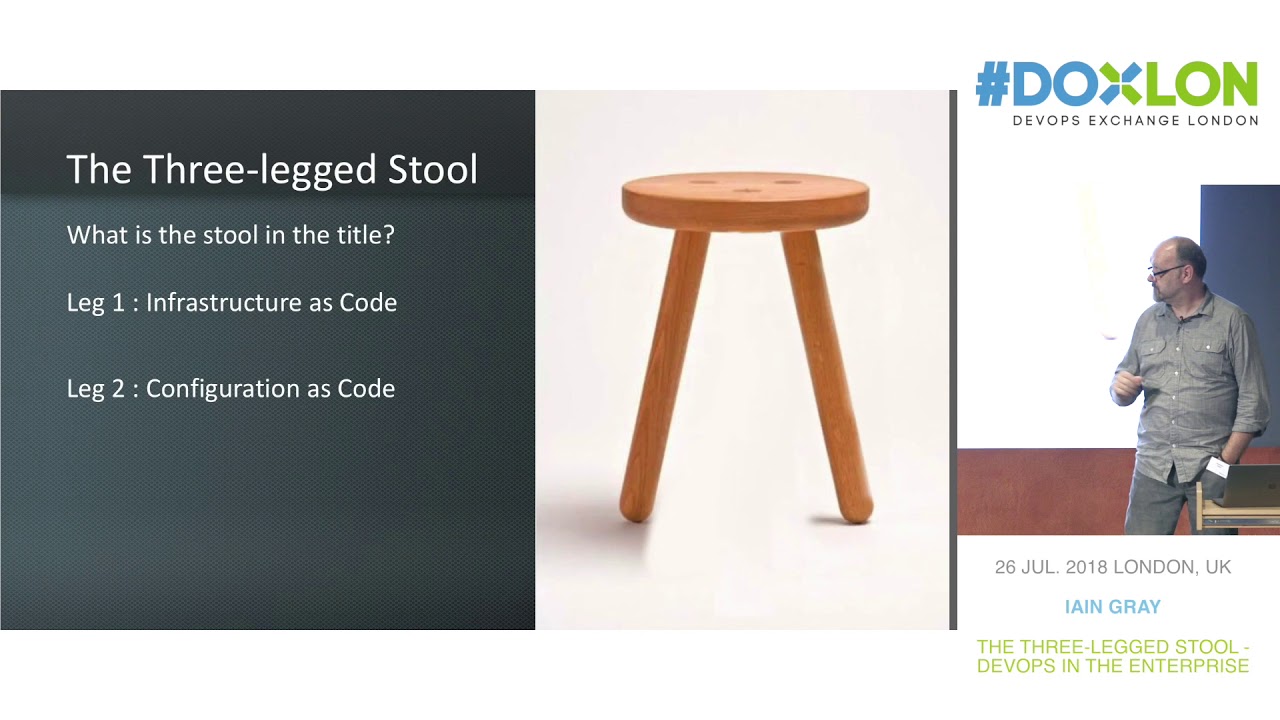 The Three-legged Stool

What is the stool in the title?

Leg 1 : Infrastructure as Code

Leg 2 : Configuration as Code

#DOXLON
DEVOPS EXCHANGE LONDON

26 JUL. 2018 LONDON, UK

IAIN GRAY

THE THREE-LEGGED STOOL - DEVOPS IN THE ENTERPRISE